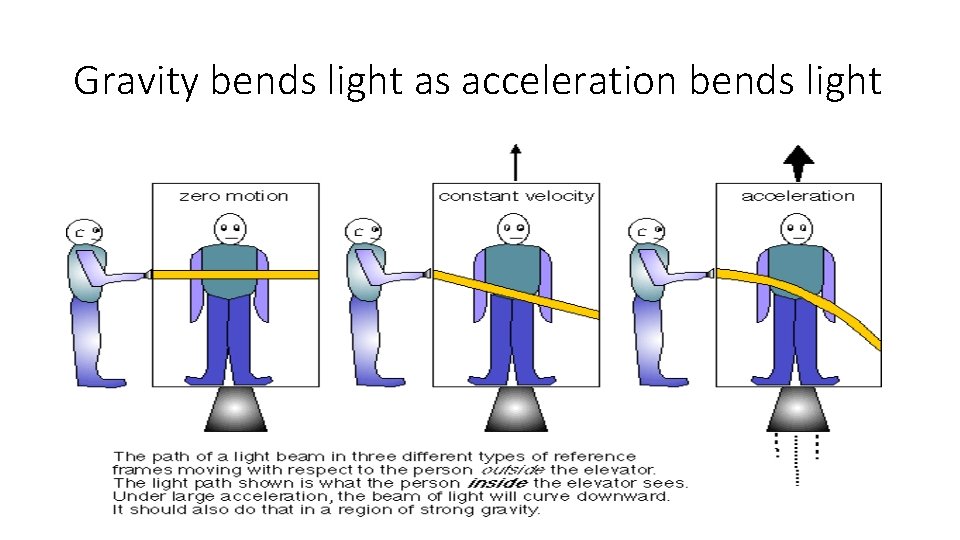 Gravity bends light as acceleration bends light

zero motion

constant velocity

acceleration

The path of a light beam in three different types of reference frames moving with respect to the person outside the elevator. The light path shown is what the person inside the elevator sees. Under large acceleration, the beam of light will curve downward. It should also do that in a region of strong gravity.